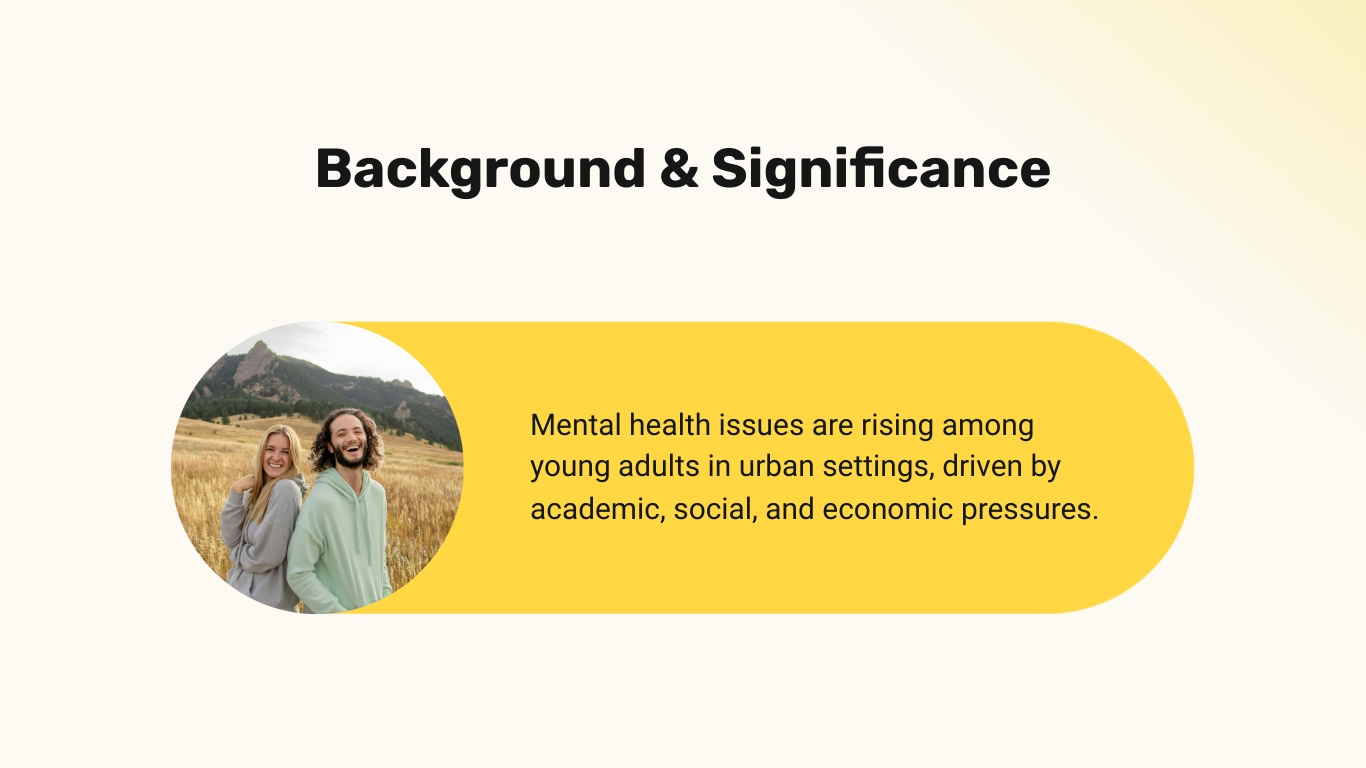 Background & Significance

Mental health issues are rising among young adults in urban settings, driven by academic, social, and economic pressures.